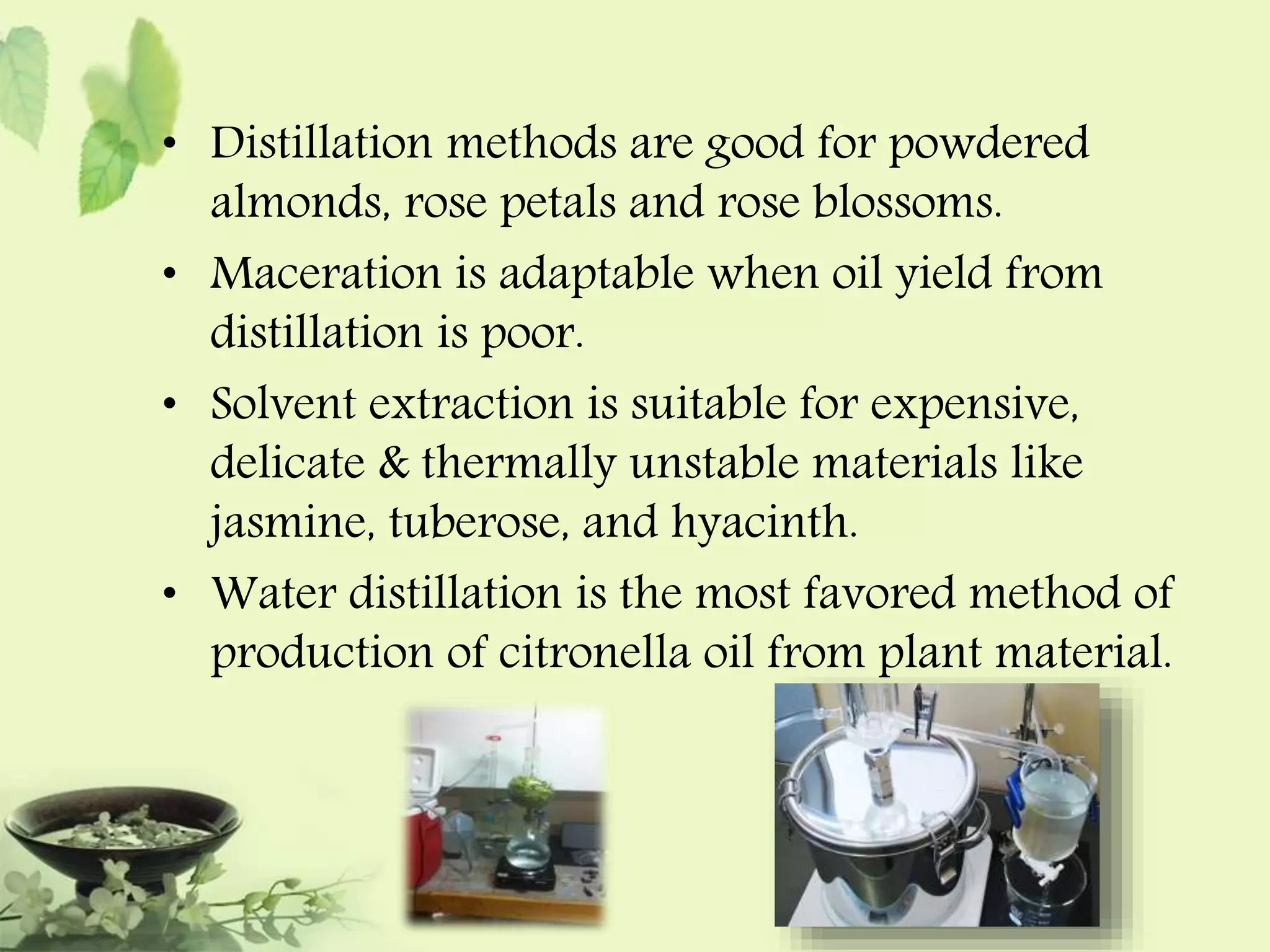 • Distillation methods are good for powdered almonds, rose petals and rose blossoms.
• Maceration is adaptable when oil yield from distillation is poor.
• Solvent extraction is suitable for expensive, delicate & thermally unstable materials like jasmine, tuberose, and hyacinth.
• Water distillation is the most favored method of production of citronella oil from plant material.